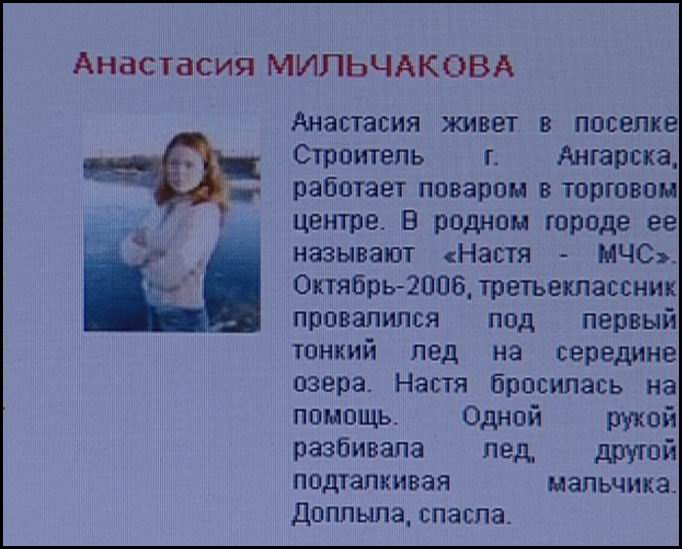 Анастасия МИЛЬЧАКОВА

Анастасия живет в поселке Строитель г. Ангарска, работает поваром в торговом центре. В родном городе ее называют «Настя - МЧС». Октябрь-2006, третьеклассник провалился под первый тонкий лед на середине озера. Настя бросилась на помощь. Одной рукой разбивала лед, другой подталкивая мальчика. Доплыла, спасла.